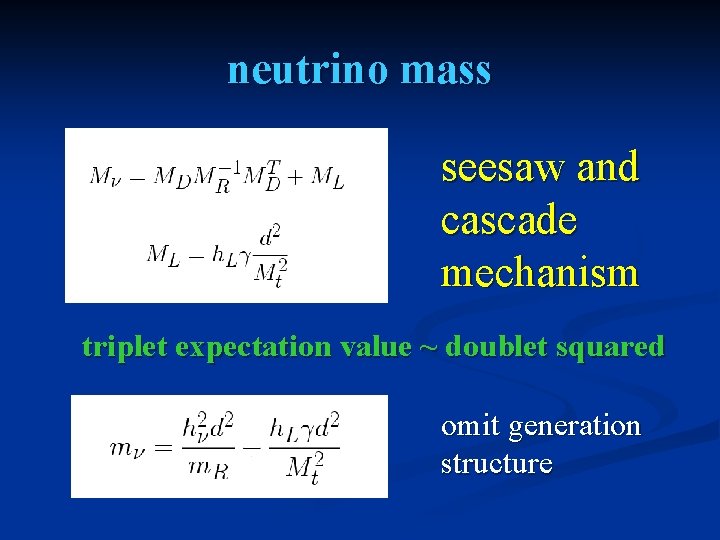 neutrino mass

$M_\nu - M_D M_R^{-1} M_D^T + M_L$

$M_L - h_L \gamma \frac{d^2}{M_t^2}$

seesaw and cascade mechanism

triplet expectation value ~ doublet squared

$m_\nu = \frac{h_\nu^2 d^2}{m_R} - \frac{h_L \gamma d^2}{M_t^2}$

omit generation structure